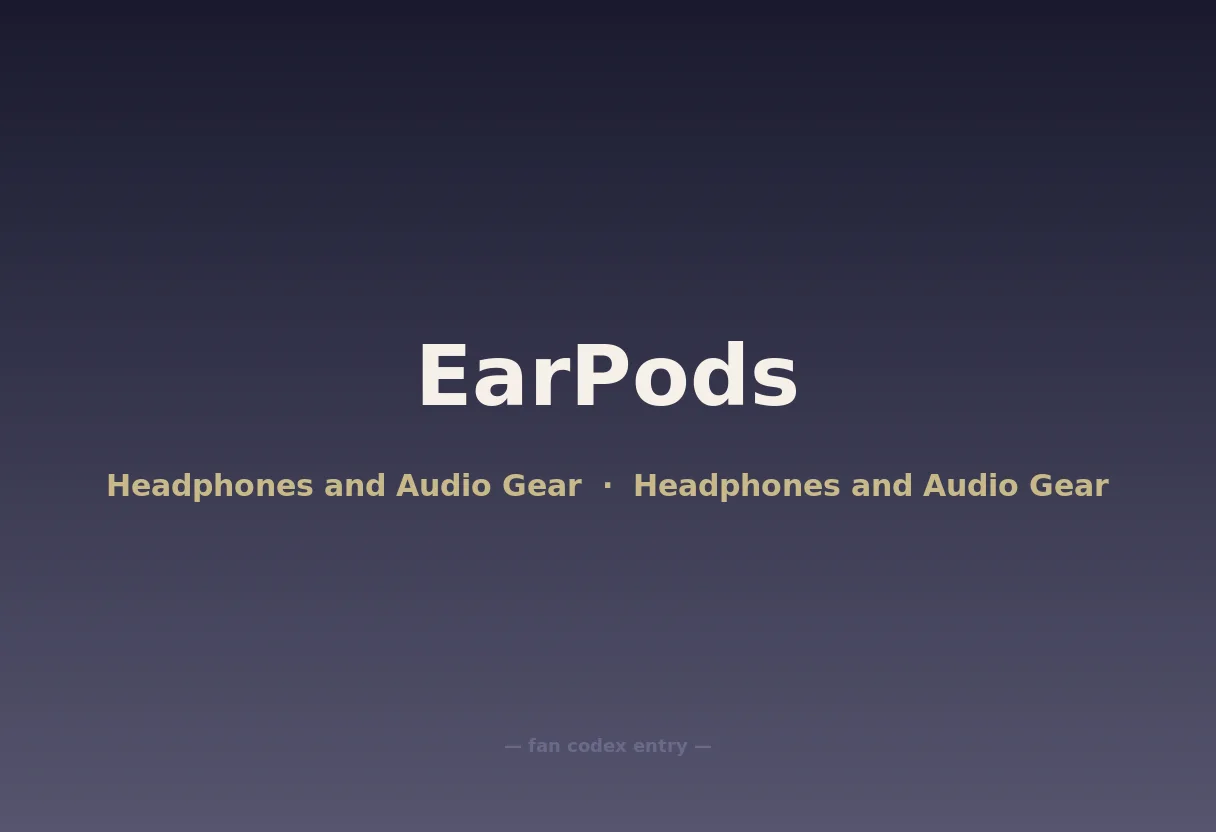 EarPods

Headphones and Audio Gear · Headphones and Audio Gear

— fan codex entry —